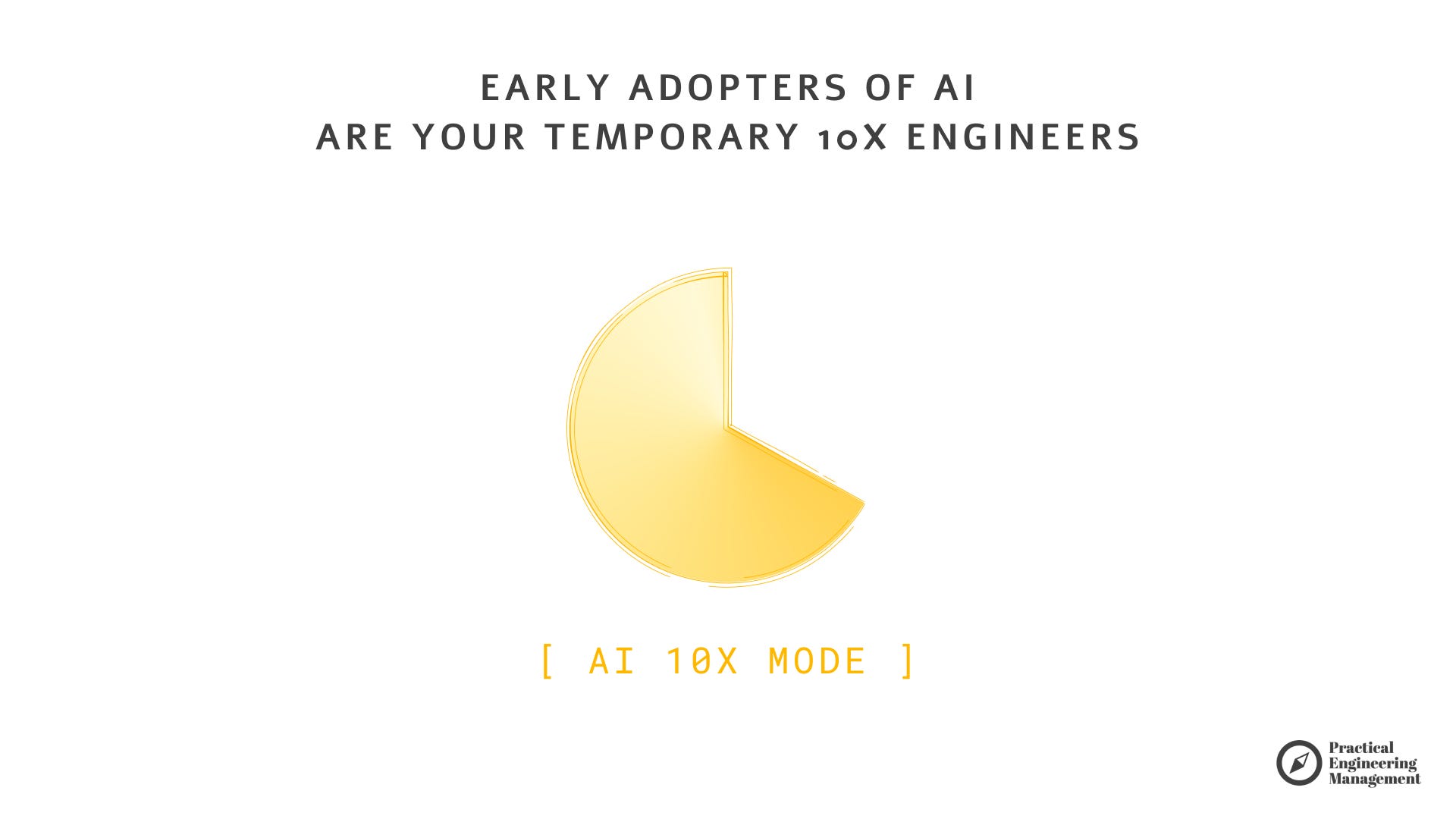 EARLY ADOPTERS OF AI
ARE YOUR TEMPORARY 10X ENGINEERS

[ AI 10X MODE ]

Practical
Engineering
Management